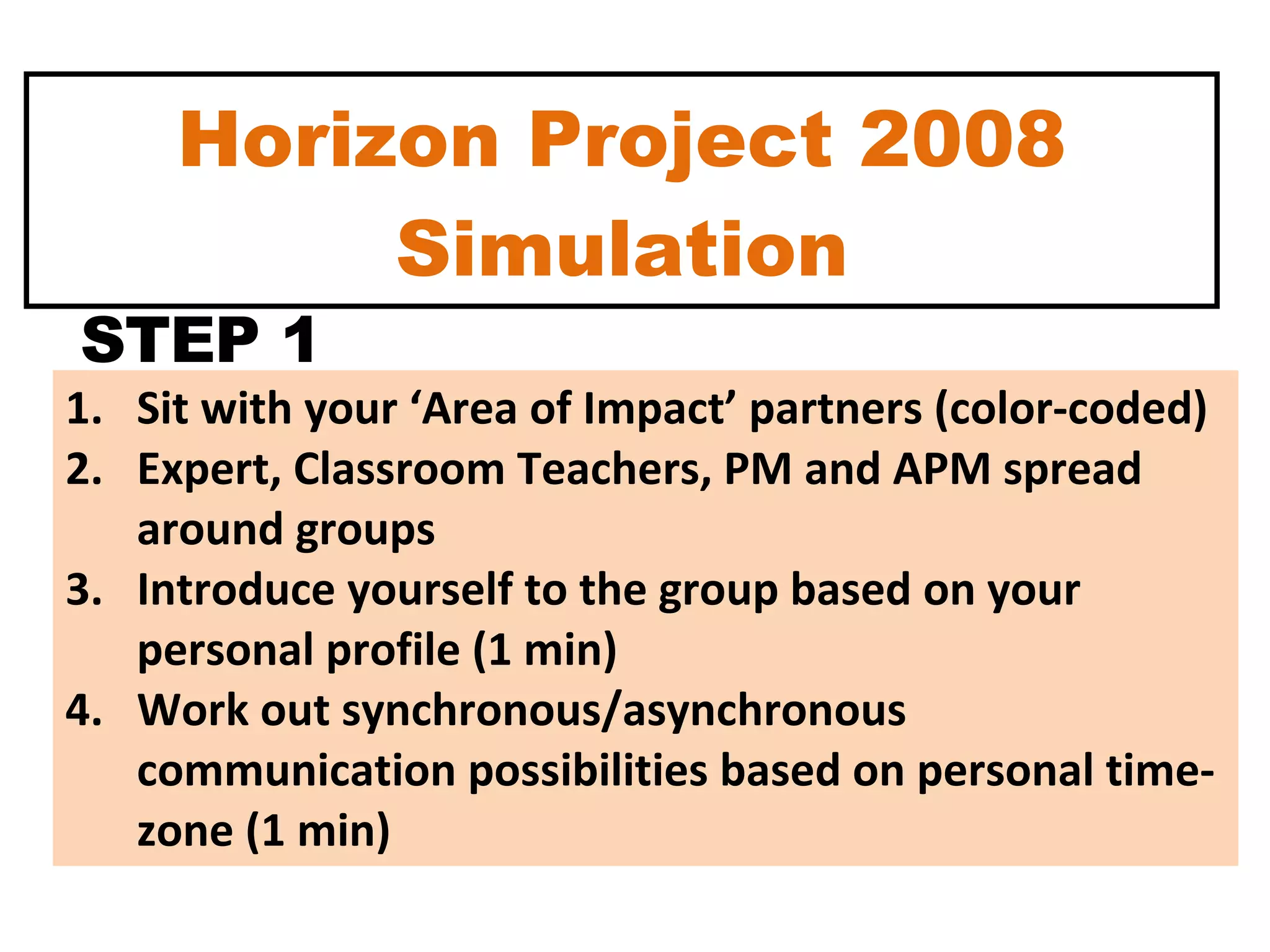 Horizon Project 2008 Simulation

STEP 1

1. Sit with your ‘Area of Impact’ partners (color-coded)
2. Expert, Classroom Teachers, PM and APM spread around groups
3. Introduce yourself to the group based on your personal profile (1 min)
4. Work out synchronous/asynchronous communication possibilities based on personal time-zone (1 min)